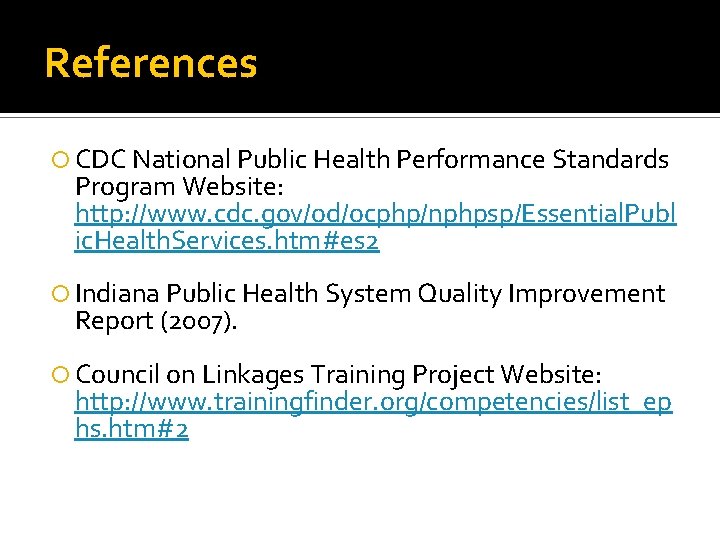 References

CDC National Public Health Performance Standards Program Website: http://www.cdc.gov/od/ocphp/nphpsp/EssentialPublicHealthServices.htm#es2

Indiana Public Health System Quality Improvement Report (2007).

Council on Linkages Training Project Website: http://www.trainingfinder.org/competencies/list_ephs.htm#2